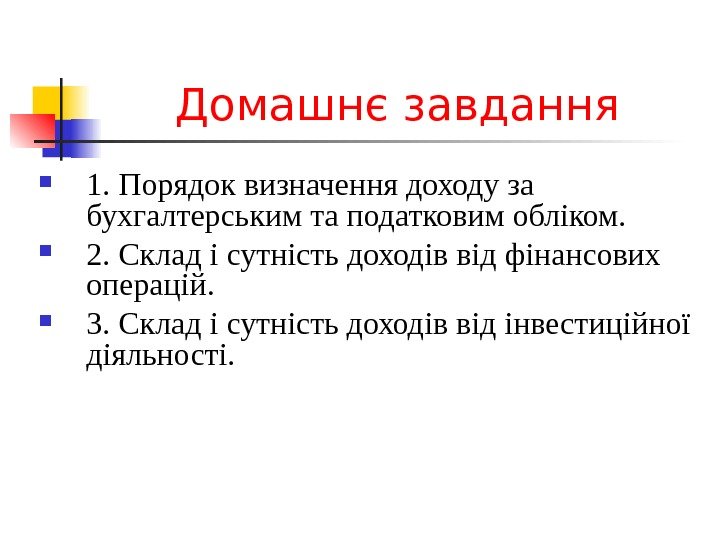 Домашнє завдання

1. Порядок визначення доходу за бухгалтерським та податковим обліком.

2. Склад і сутність доходів від фінансових операцій.

3. Склад і сутність доходів від інвестиційної діяльності.